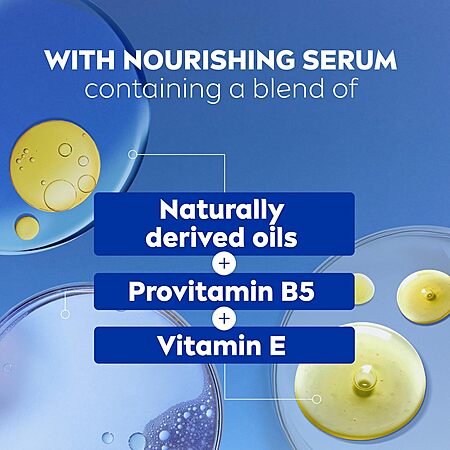 WITH NOURISHING SERUM
containing a blend of

Naturally derived oils
+
Provitamin B5
+
Vitamin E